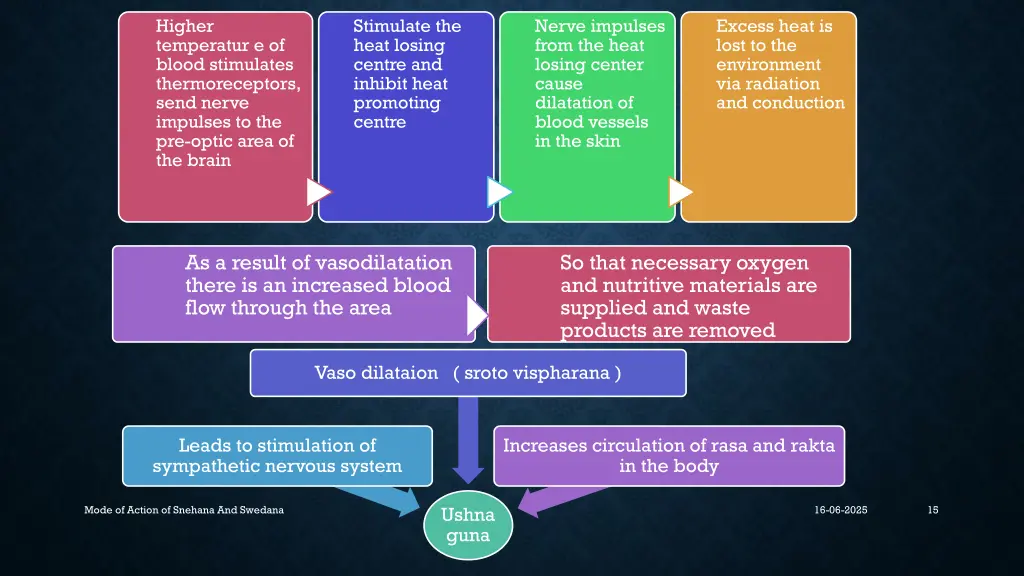 Higher temperatur e of blood stimulates thermoreceptors, send nerve impulses to the pre-optic area of the brain

Stimulate the heat losing centre and inhibit heat promoting centre

Nerve impulses from the heat losing center cause dilatation of blood vessels in the skin

Excess heat is lost to the environment via radiation and conduction

As a result of vasodilatation there is an increased blood flow through the area

So that necessary oxygen and nutritive materials are supplied and waste products are removed

Vaso dilataion ( sroto vispharana )

Leads to stimulation of sympathetic nervous system

Increases circulation of rasa and rakta in the body

Ushna guna

Mode of Action of Snehana And Swedana

16-06-2025

15